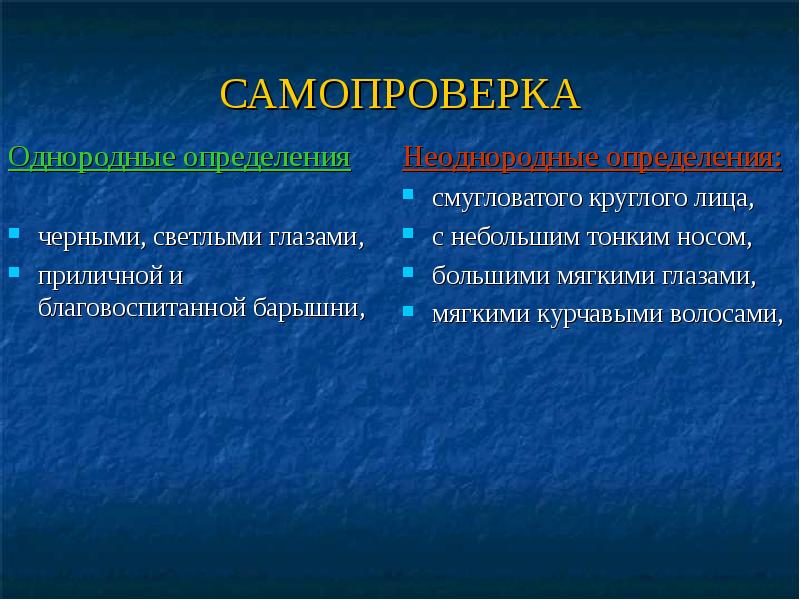 САМОПРОВЕРКА

Однородные определения

- черными, светлыми глазами,
- приличной и благовоспитанной барышни,

Неоднородные определения:

- смугловатого круглого лица,
- с небольшим тонким носом,
- большими мягкими глазами,
- мягкими курчавыми волосами,